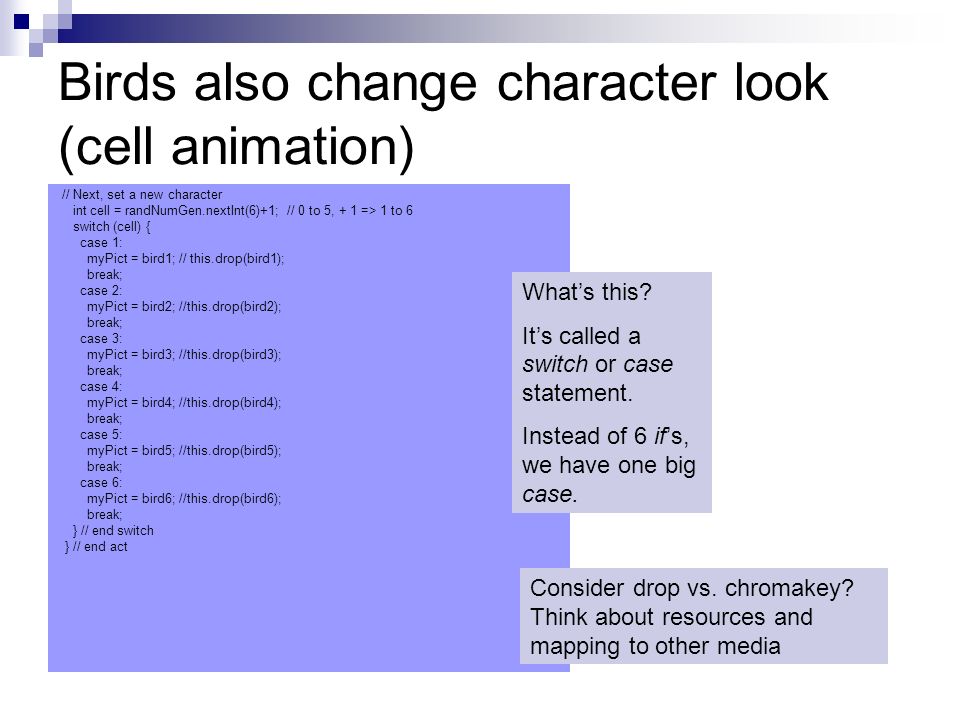 Birds also change character look (cell animation)

// Next, set a new character
int cell = randNumGen.nextInt(6)+1; // 0 to 5, + 1 => 1 to 6
switch (cell) {
case 1:
myPict = bird1; // this.drop(bird1);
break;
case 2:
myPict = bird2; //this.drop(bird2);
break;
case 3:
myPict = bird3; //this.drop(bird3);
break;
case 4:
myPict = bird4; //this.drop(bird4);
break;
case 5:
myPict = bird5; //this.drop(bird5);
break;
case 6:
myPict = bird6; //this.drop(bird6);
break;
} // end switch
} // end act

What's this?

It's called a switch or case statement.

Instead of 6 if's, we have one big case.

Consider drop vs. chromakey? Think about resources and mapping to other media